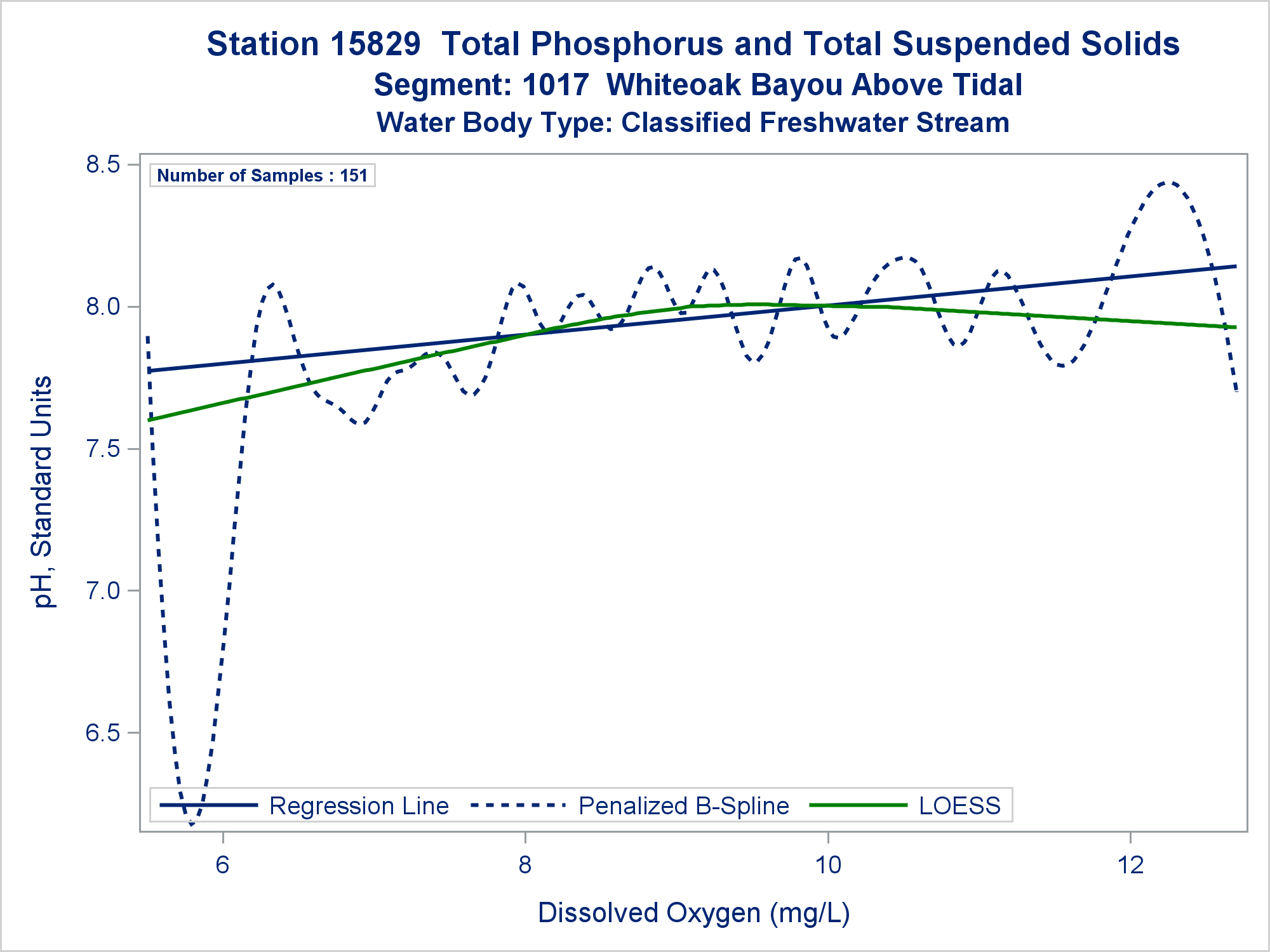 Station 15829  Total Phosphorus and Total Suspended Solids
Segment: 1017  Whiteoak Bayou Above Tidal
Water Body Type: Classified Freshwater Stream

Number of Samples : 151

8.5
8.0
7.5
7.0
6.5

pH, Standard Units

Regression Line
Penalized B-Spline
LOESS

6
8
10
12

Dissolved Oxygen (mg/L)